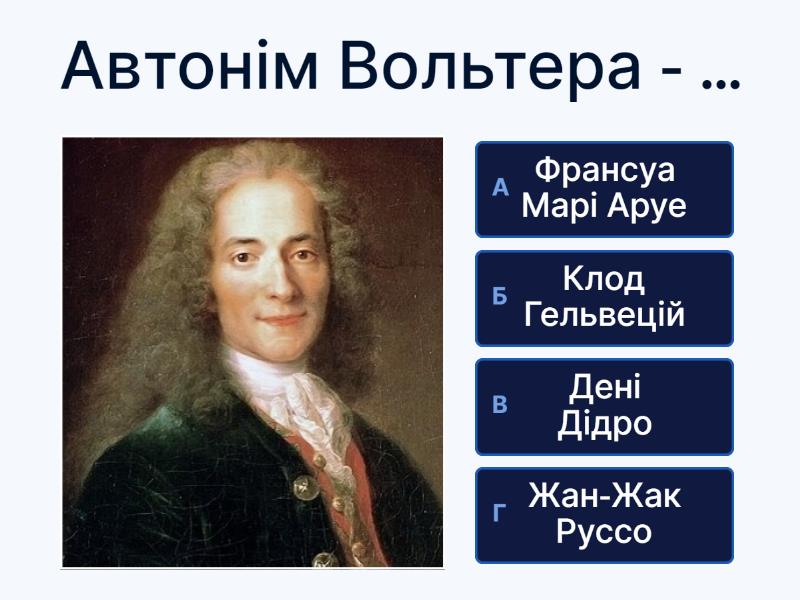 Автонім Вольтера - ...

А Франсуа Марі Аруе

Б Клод Гельвецій

В Дені Дідро

Г Жан-Жак Руссо